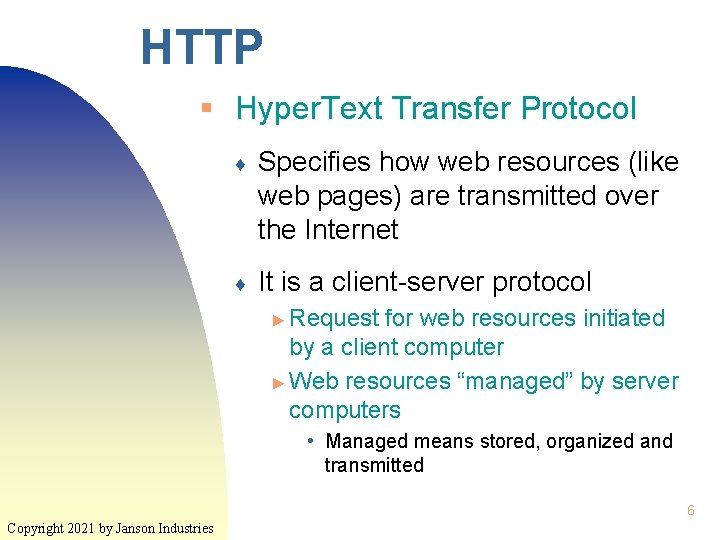 HTTP

▪ HyperText Transfer Protocol

♦ Specifies how web resources (like web pages) are transmitted over the Internet

♦ It is a client-server protocol

► Request for web resources initiated by a client computer

► Web resources “managed” by server computers

• Managed means stored, organized and transmitted

6

Copyright 2021 by Janson Industries